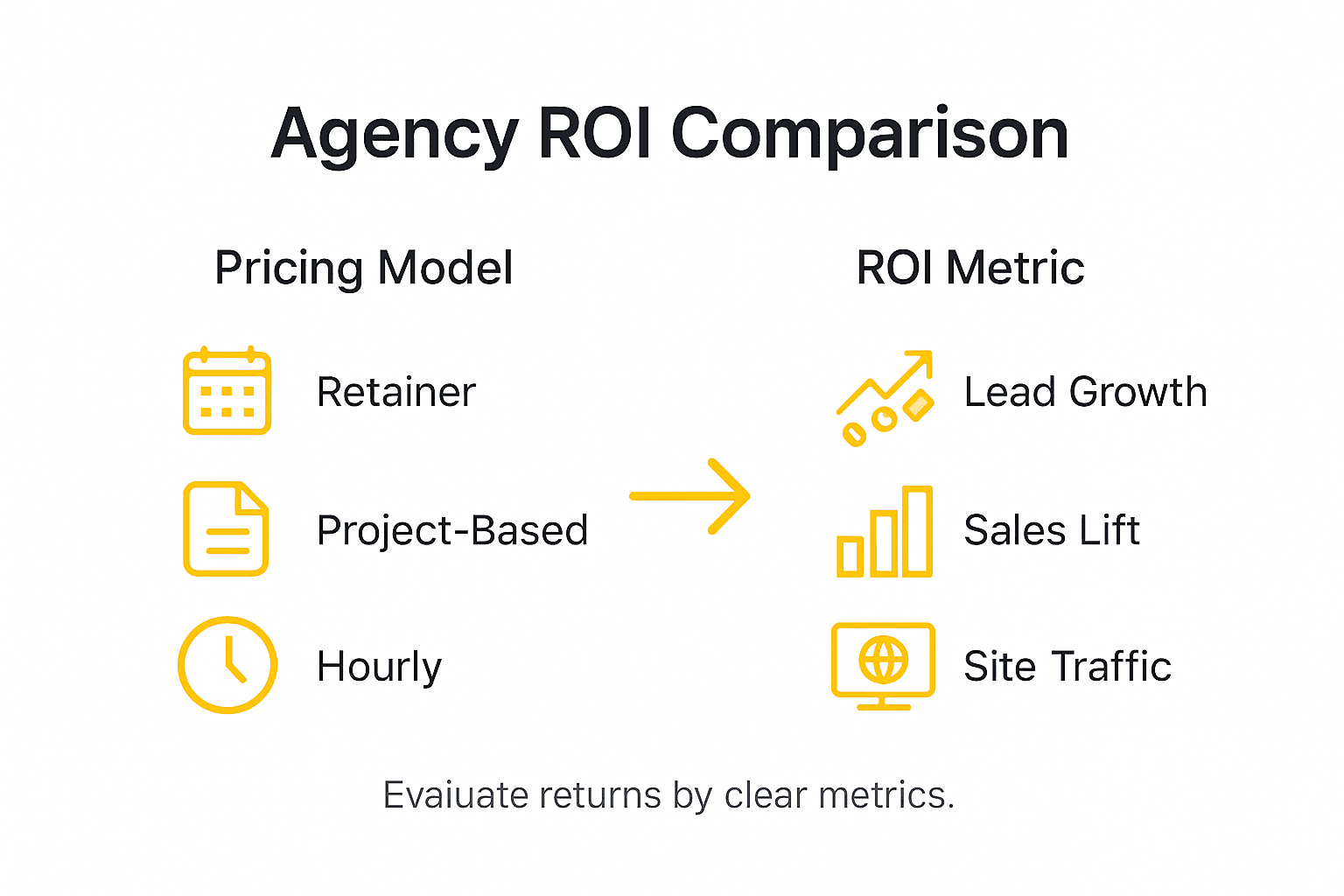 Agency ROI Comparison

Pricing Model

Retainer

Project-Based

Hourly

ROI Metric

Lead Growth

Sales Lift

Site Traffic

Evaiuate returns by clear metrics.